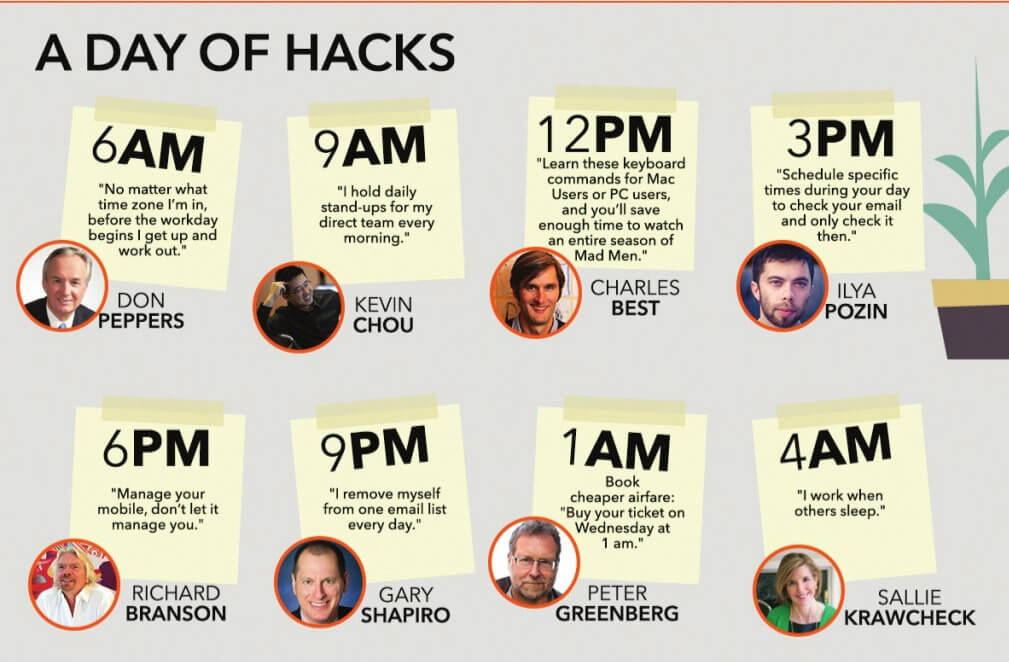 A DAY OF HACKS

6AM

"No matter what time zone I'm in, before the workday begins I get up and work out."

DON PEPPERS

9AM

"I hold daily stand-ups for my direct team every morning."

KEVIN CHOU

12PM

"Learn these keyboard commands for Mac Users or PC users, and you'll save enough time to watch an entire season of Mad Men."

CHARLES BEST

3PM

"Schedule specific times during your day to check your email and only check it then."

ILYA POZIN

6PM

"Manage your mobile, don't let it manage you."

RICHARD BRANSON

9PM

"I remove myself from one email list every day."

GARY SHAPIRO

1AM

Book cheaper airfare: "Buy your ticket on Wednesday at 1 am."

PETER GREENBERG

4AM

"I work when others sleep."

SALLIE KRAWCHECK